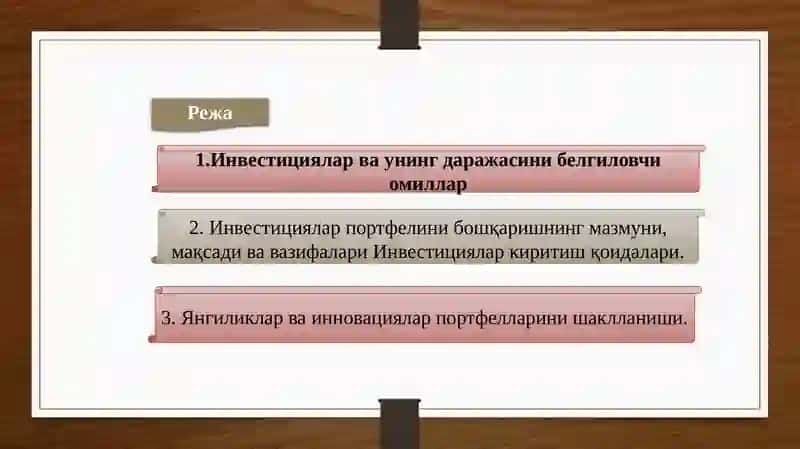 Режа

1.Инвестициялар ва унинг даражасини белгиловчи омиллар

2. Инвестициялар портфелини бошқаришнинг мазмуни, мақсади ва вазифалари Инвестициялар киритиш қоидалари.

3. Янгиликлар ва инновациялар портфелларини шаклланиши.